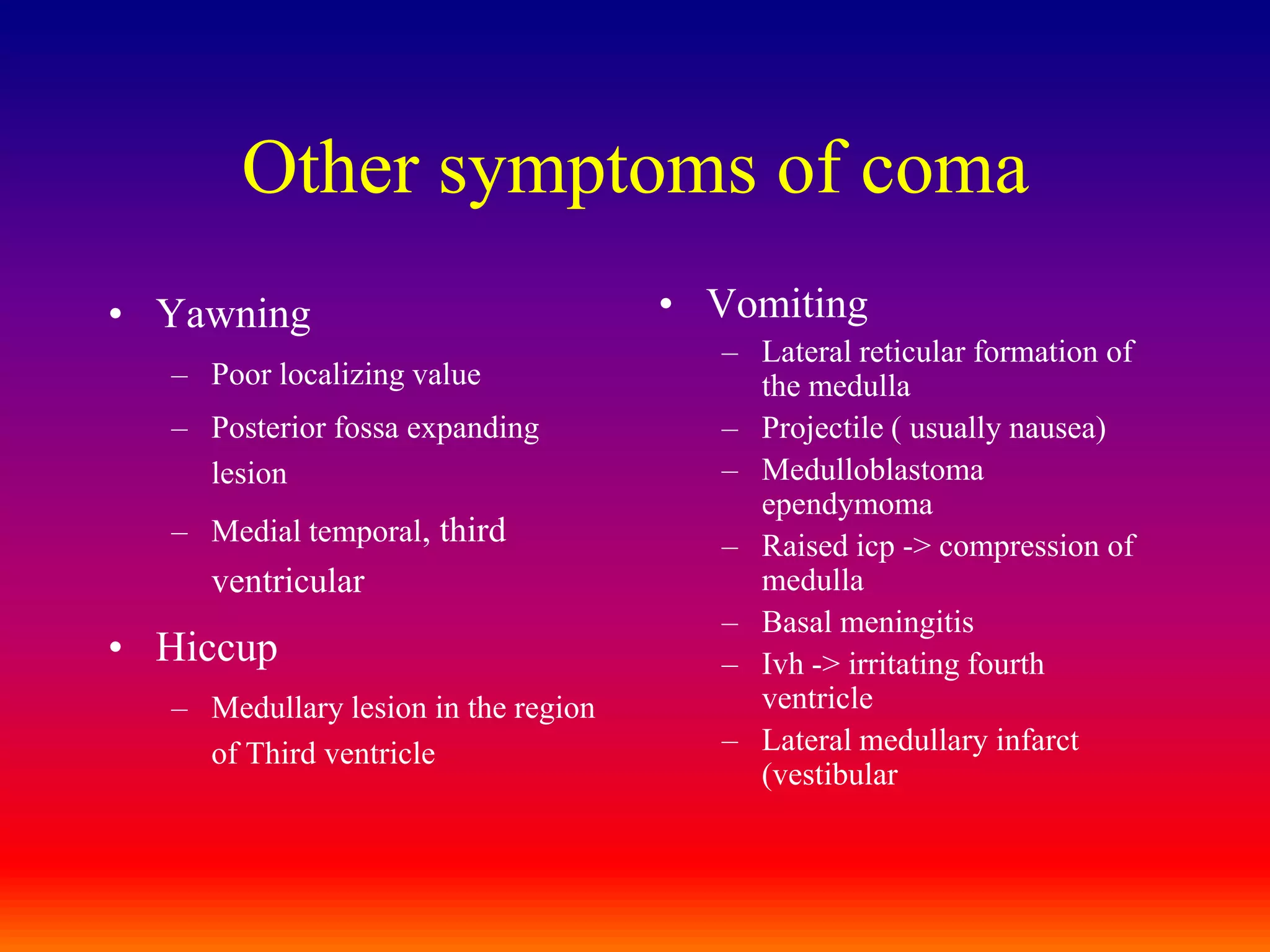 Other symptoms of coma

• Yawning
– Poor localizing value
– Posterior fossa expanding lesion
– Medial temporal, third ventricular

• Hiccup
– Medullary lesion in the region of Third ventricle

• Vomiting
– Lateral reticular formation of the medulla
– Projectile ( usually nausea)
– Medulloblastoma ependymoma
– Raised icp -> compression of medulla
– Basal meningitis
– Ivh -> irritating fourth ventricle
– Lateral medullary infarct (vestibular